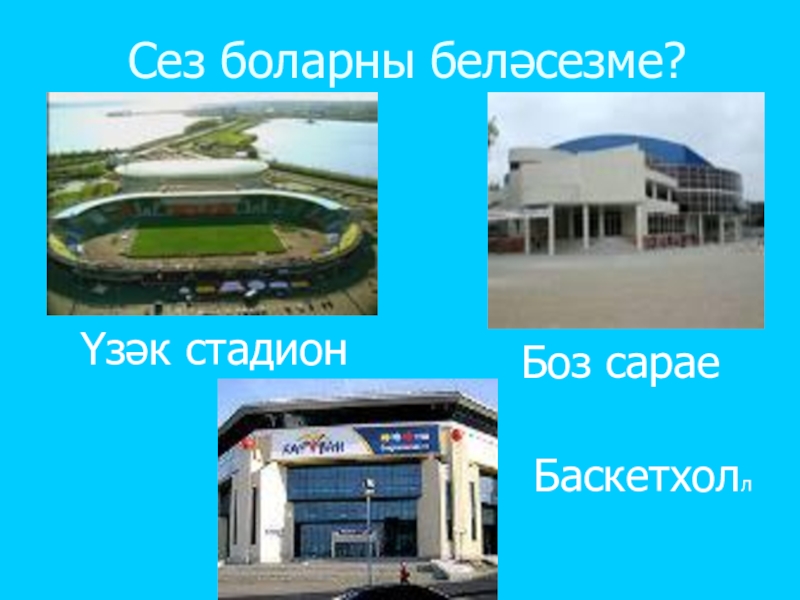 Сез боларны беләсезме?

Үзәк стадион

Боз сарае

Баскетхолл